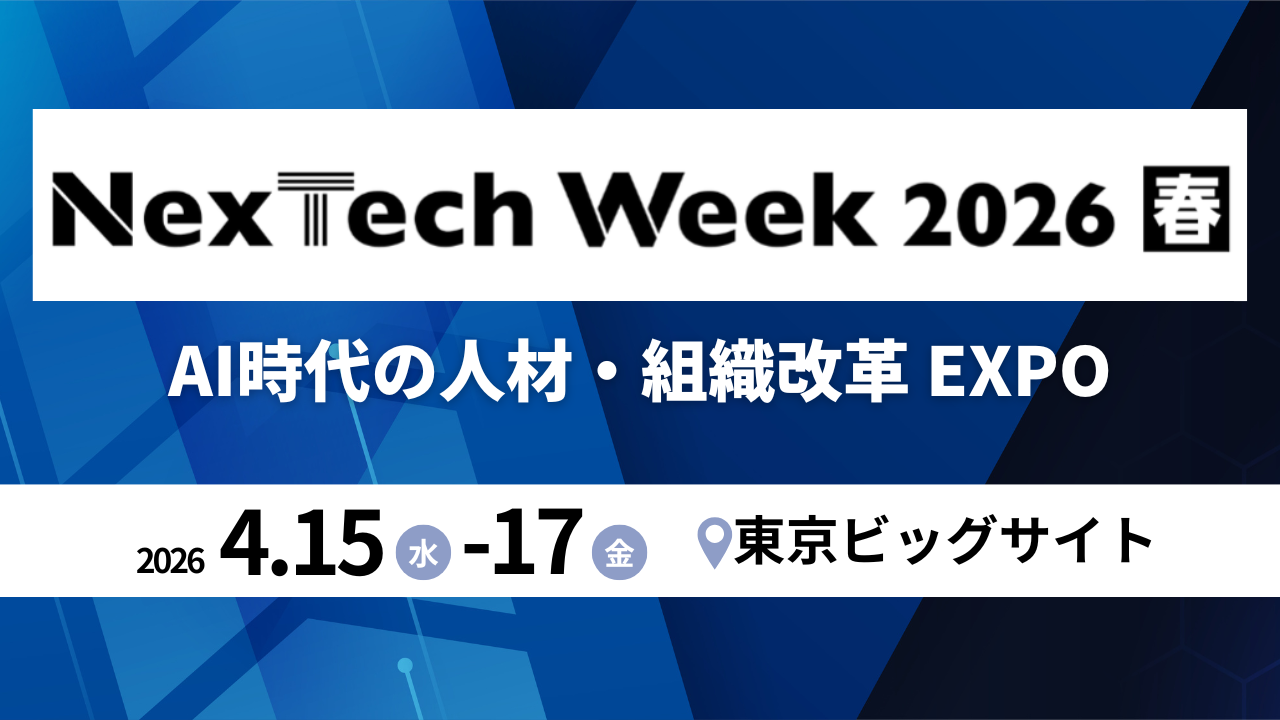 NexTech Week 2026 春

AI時代の人材・組織改革 EXPO

2026 4.15 水 -17 金 東京ビッグサイト